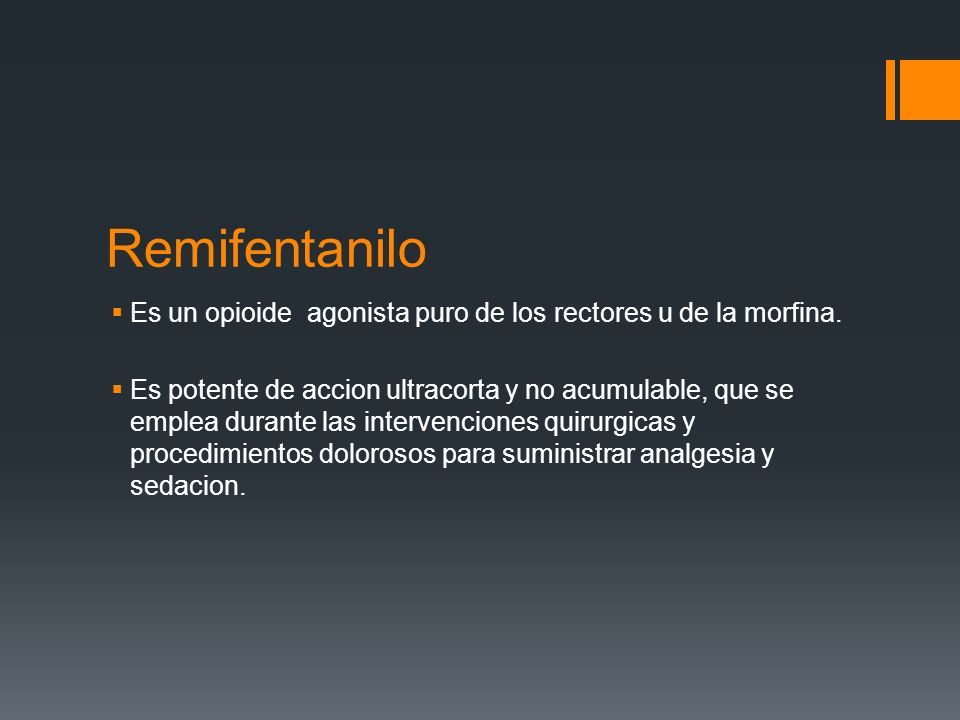 Remifentanilo

▪ Es un opioide  agonista puro de los rectores u de la morfina.

▪ Es potente de accion ultracorta y no acumulable, que se emplea durante las intervenciones quirurgicas y procedimientos dolorosos para suministrar analgesia y sedacion.